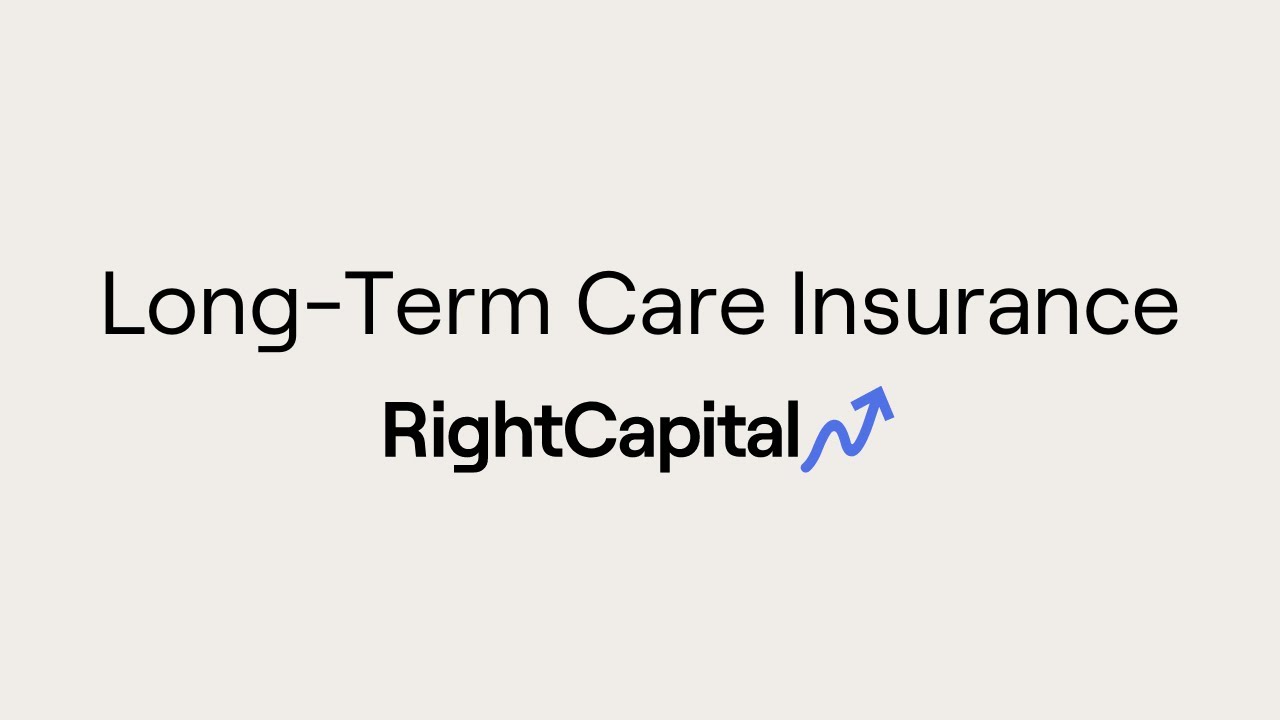 Long-Term Care Insurance

RightCapital